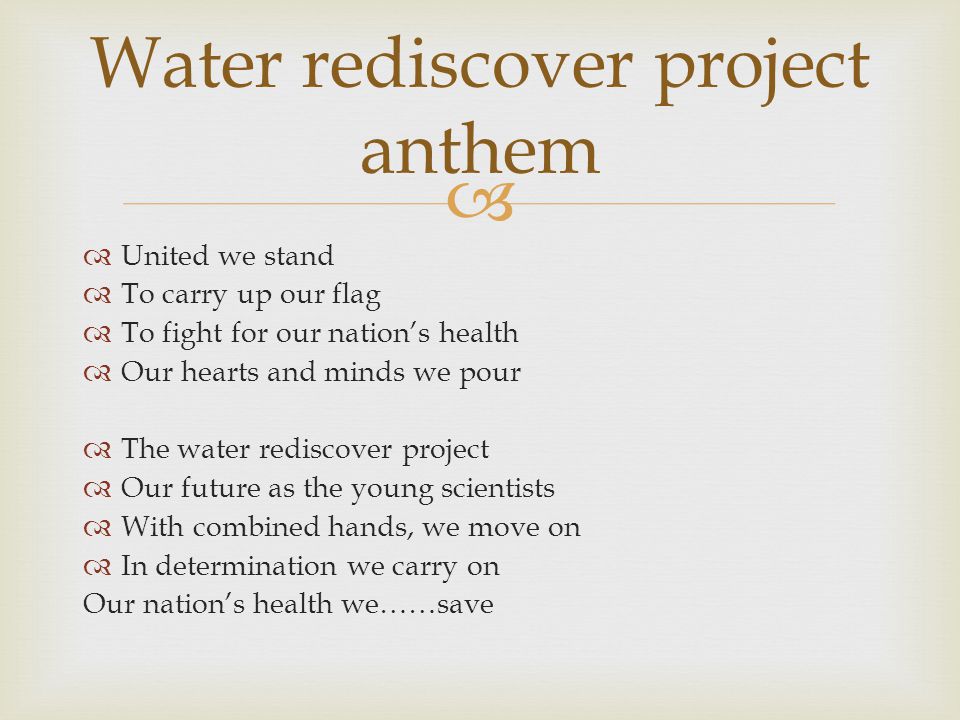 Water rediscover project anthem

United we stand
To carry up our flag
To fight for our nation’s health
Our hearts and minds we pour

The water rediscover project
Our future as the young scientists
With combined hands, we move on
In determination we carry on
Our nation’s health we……save